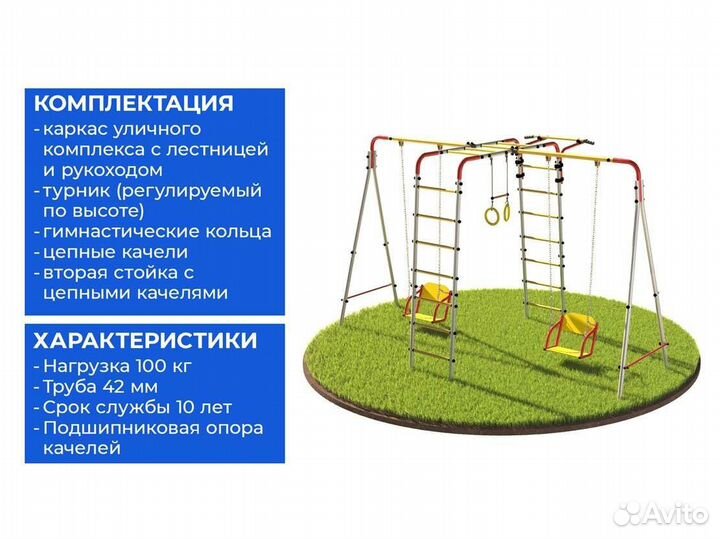 КОМПЛЕКТАЦИЯ
- каркас уличного комплекса с лестницей и рукоходом
- турник (регулируемый по высоте)
- гимнастические кольца
- цепные качели
- вторая стойка с цепными качелями

ХАРАКТЕРИСТИКИ
- Нагрузка 100 кг
- Труба 42 мм
- Срок службы 10 лет
- Подшипниковая опора качелей

Avito